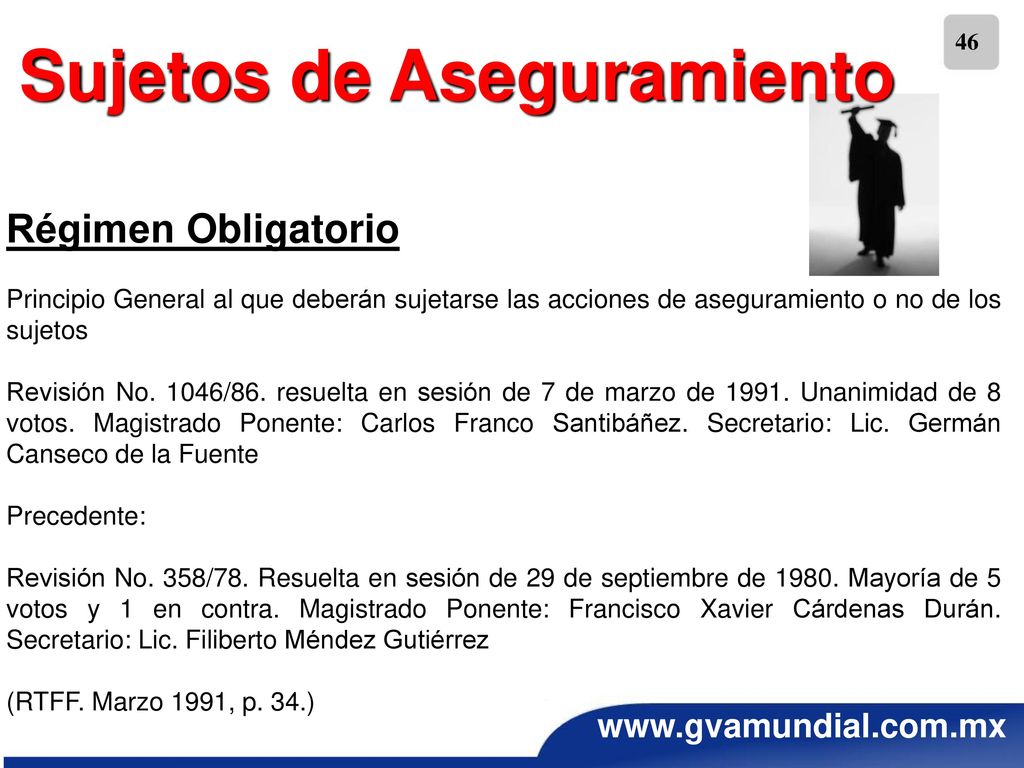 46

Sujetos de Aseguramiento

Régimen Obligatorio

Principio General al que deberán sujetarse las acciones de aseguramiento o no de los sujetos

Revisión No. 1046/86. resuelta en sesión de 7 de marzo de 1991. Unanimidad de 8 votos. Magistrado Ponente: Carlos Franco Santibáñez. Secretario: Lic. Germán Canseco de la Fuente

Precedente:

Revisión No. 358/78. Resuelta en sesión de 29 de septiembre de 1980. Mayoría de 5 votos y 1 en contra. Magistrado Ponente: Francisco Xavier Cárdenas Durán. Secretario: Lic. Filiberto Méndez Gutiérrez

(RTFF. Marzo 1991, p. 34.)

www.gvamundial.com.mx